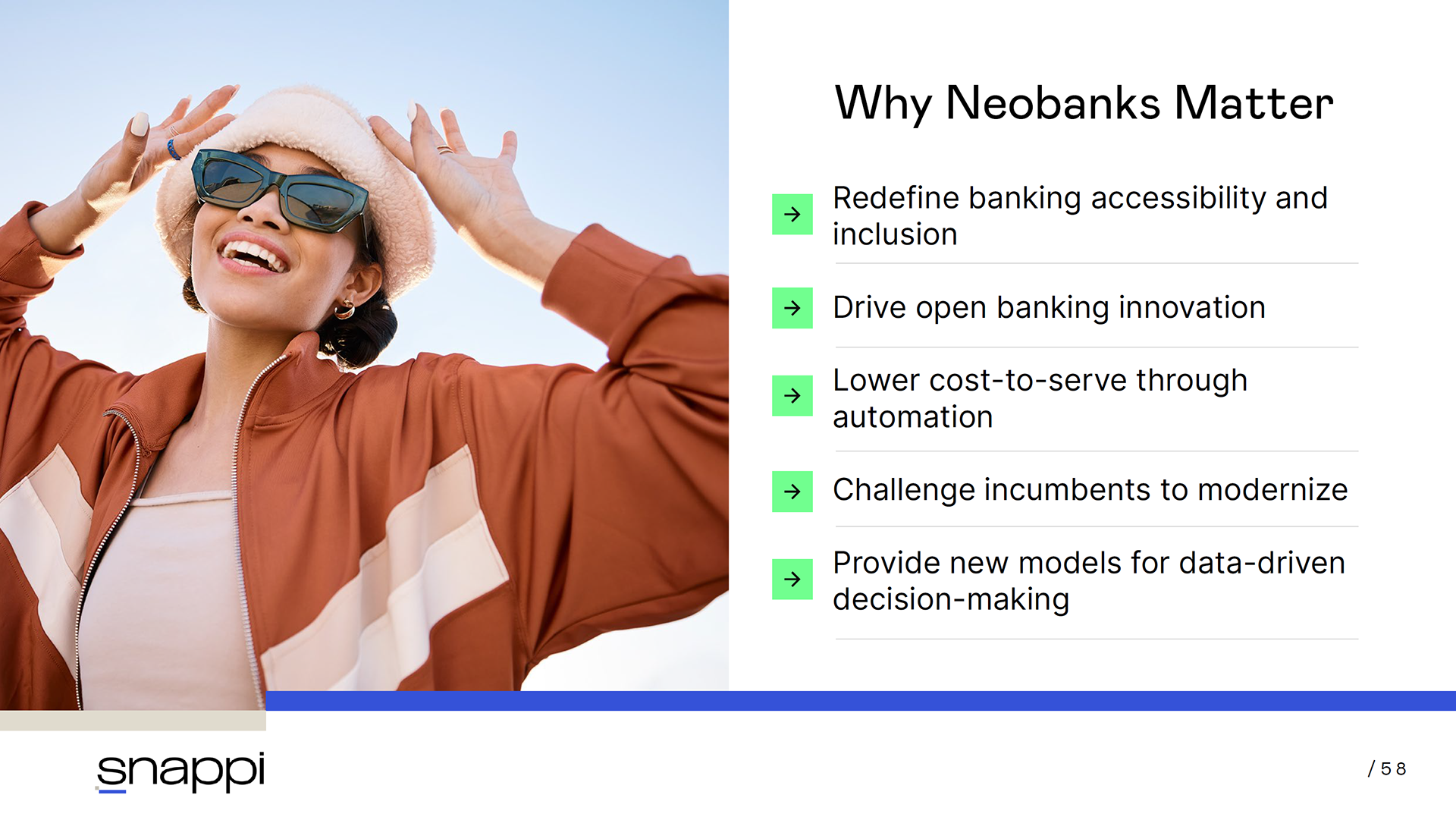 Why Neobanks Matter

→ Redefine banking accessibility and inclusion

→ Drive open banking innovation

→ Lower cost-to-serve through automation

→ Challenge incumbents to modernize

→ Provide new models for data-driven decision-making

snappi

/ 58